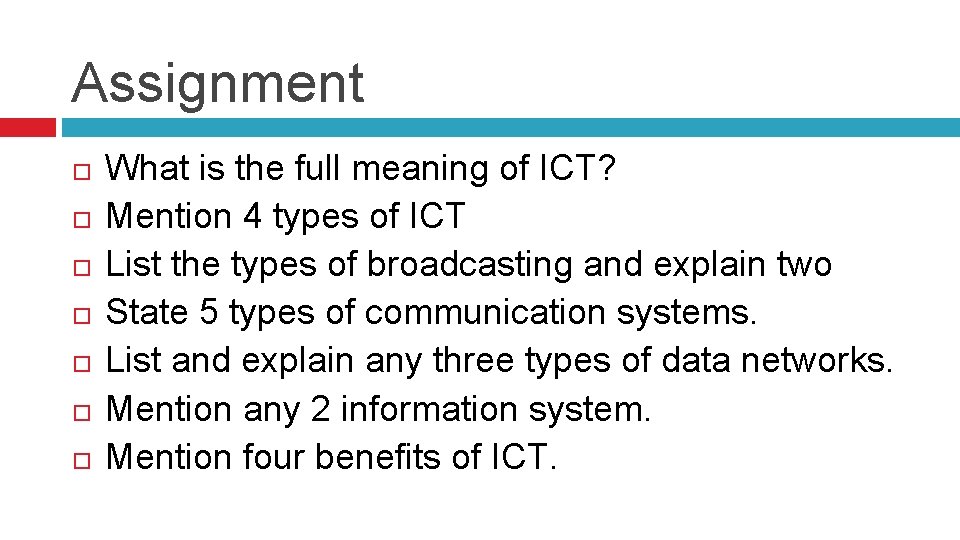 Assignment

What is the full meaning of ICT?
Mention 4 types of ICT
List the types of broadcasting and explain two
State 5 types of communication systems.
List and explain any three types of data networks.
Mention any 2 information system.
Mention four benefits of ICT.